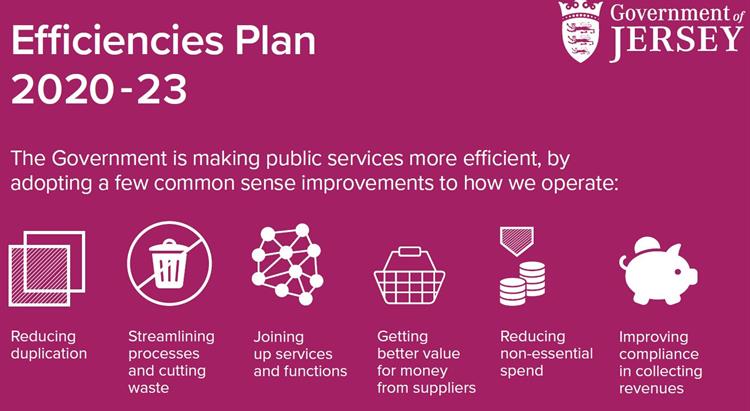 Efficiencies Plan 2020-23

Government of JERSEY

The Government is making public services more efficient, by adopting a few common sense improvements to how we operate:

Reducing duplication

Streamlining processes and cutting waste

Joining up services and functions

Getting better value for money from suppliers

Reducing non-essential spend

Improving compliance in collecting revenues